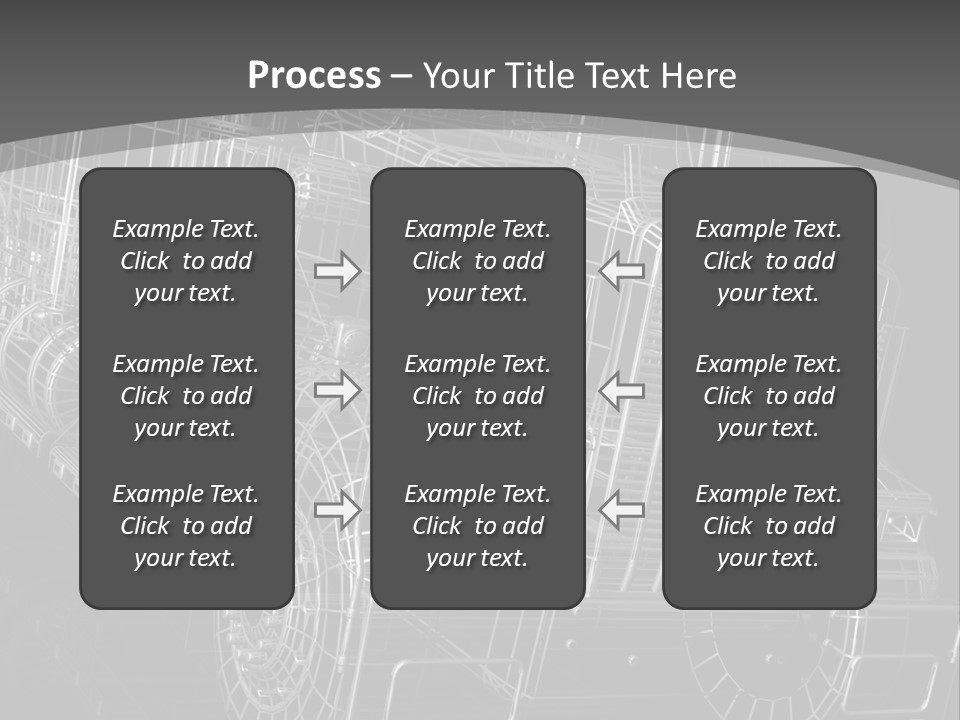 Process – Your Title Text Here

Example Text. Click to add your text.

Example Text. Click to add your text.

Example Text. Click to add your text.

Example Text. Click to add your text.

Example Text. Click to add your text.

Example Text. Click to add your text.

Example Text. Click to add your text.

Example Text. Click to add your text.

Example Text. Click to add your text.